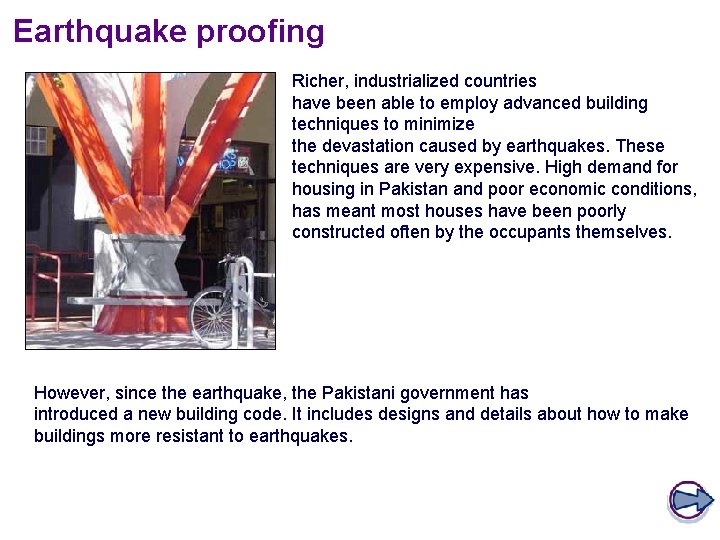 Earthquake proofing

Richer, industrialized countries have been able to employ advanced building techniques to minimize the devastation caused by earthquakes. These techniques are very expensive. High demand for housing in Pakistan and poor economic conditions, has meant most houses have been poorly constructed often by the occupants themselves.

However, since the earthquake, the Pakistani government has introduced a new building code. It includes designs and details about how to make buildings more resistant to earthquakes.